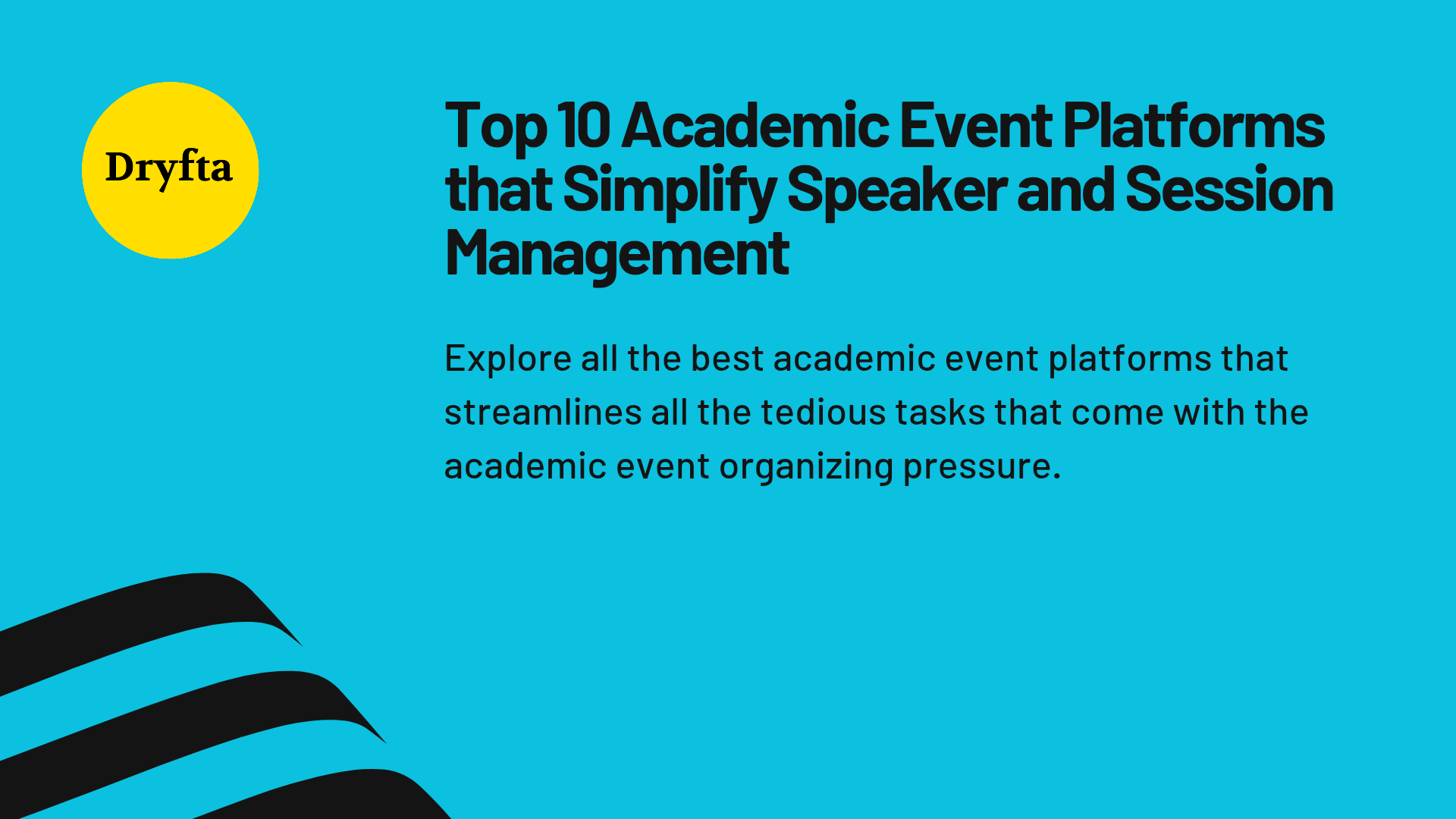 Dryfta

Top 10 Academic Event Platforms that Simplify Speaker and Session Management

Explore all the best academic event platforms that streamlines all the tedious tasks that come with the academic event organizing pressure.